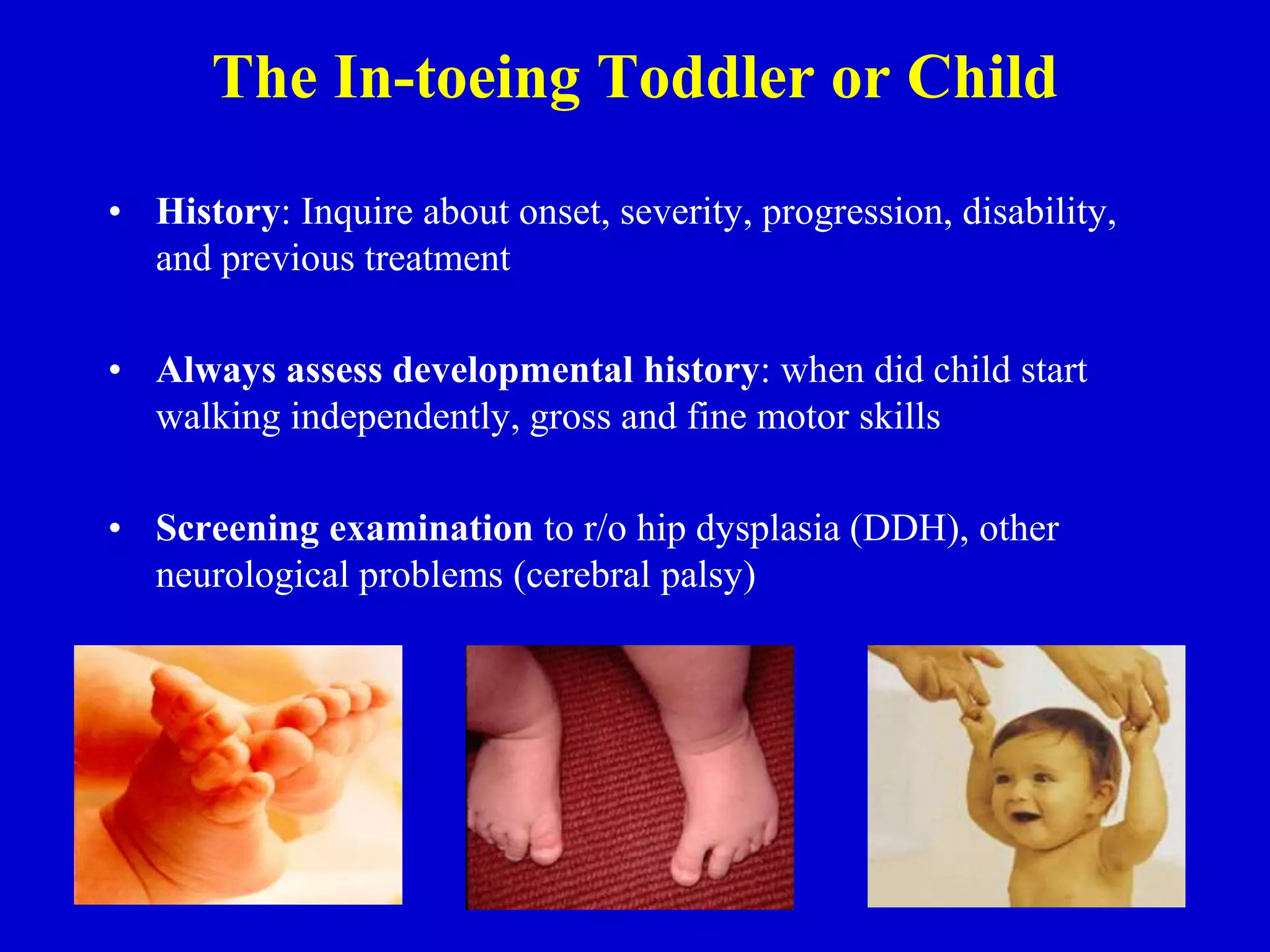 The In-toeing Toddler or Child

• History: Inquire about onset, severity, progression, disability, and previous treatment

• Always assess developmental history: when did child start walking independently, gross and fine motor skills

• Screening examination to r/o hip dysplasia (DDH), other neurological problems (cerebral palsy)